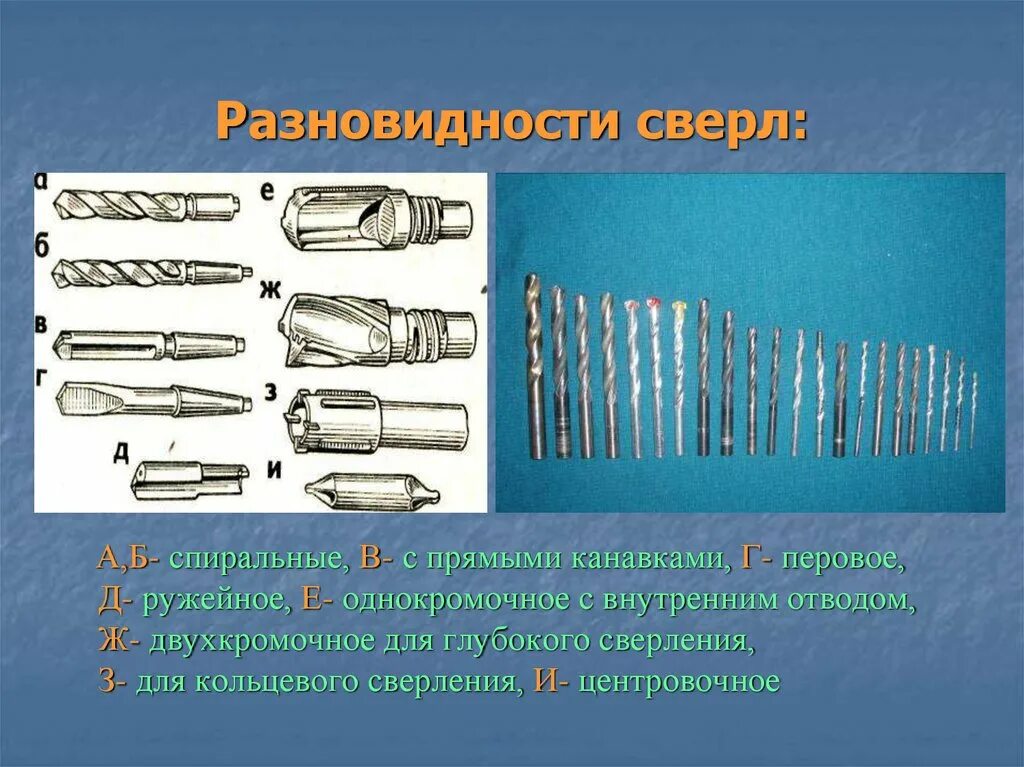 Разновидности сверл:

а
б
в
г
д
е
ж
з
и

А,Б- спиральные, В- с прямыми канавками, Г- перовое, Д- ружейное, Е- однокромочное с внутренним отводом, Ж- двухкромочное для глубокого сверления, З- для кольцевого сверления, И- центровочное